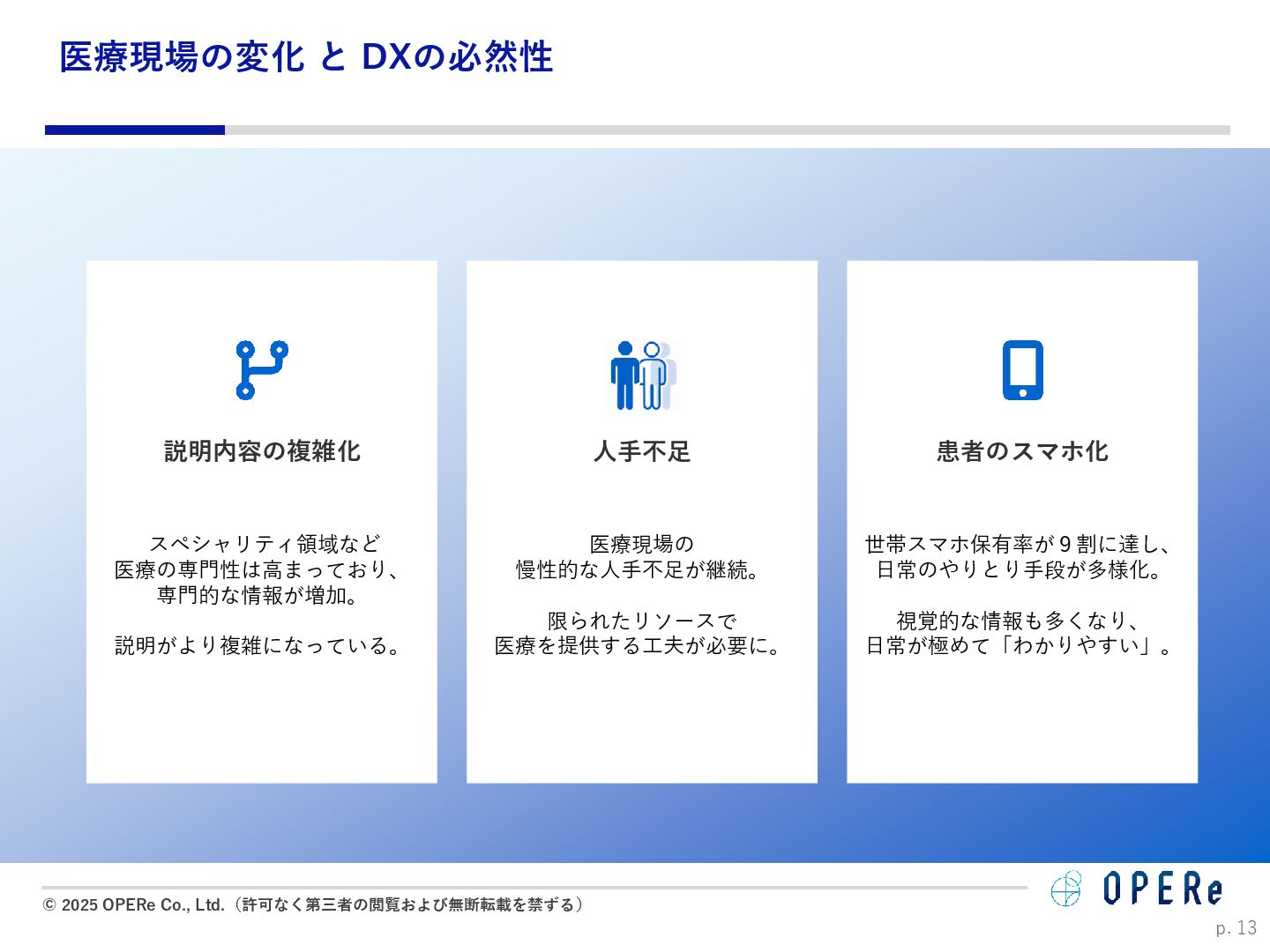 医療現場の変化 と DXの必然性

説明内容の複雑化

スペシャリティ領域など
医療の専門性は高まっており、
専門的な情報が増加。

説明がより複雑になっている。

人手不足

医療現場の
慢性的な人手不足が継続。

限られたリソースで
医療を提供する工夫が必要に。

患者のスマホ化

世帯スマホ保有率が９割に達し、
日常のやりとり手段が多様化。

視覚的な情報も多くなり、
日常が極めて「わかりやすい」。

© 2025 OPERe Co., Ltd.（許可なく第三者の閲覧および無断転載を禁ずる）

OPERe

p. 13